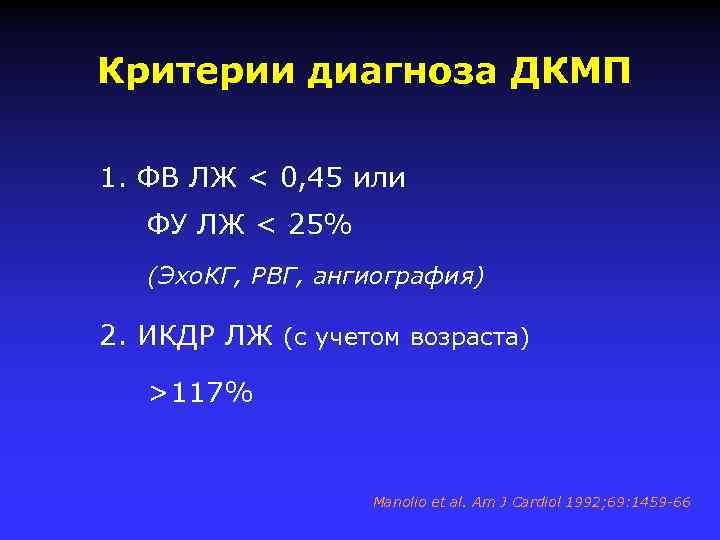 Критерии диагноза ДКМП

1. ФВ ЛЖ < 0,45 или

ФУ ЛЖ < 25%

(ЭхоКГ, РВГ, ангиография)

2. ИКДР ЛЖ (с учетом возраста)

>117%

Manolio et al. Am J Cardiol 1992;69:1459-66